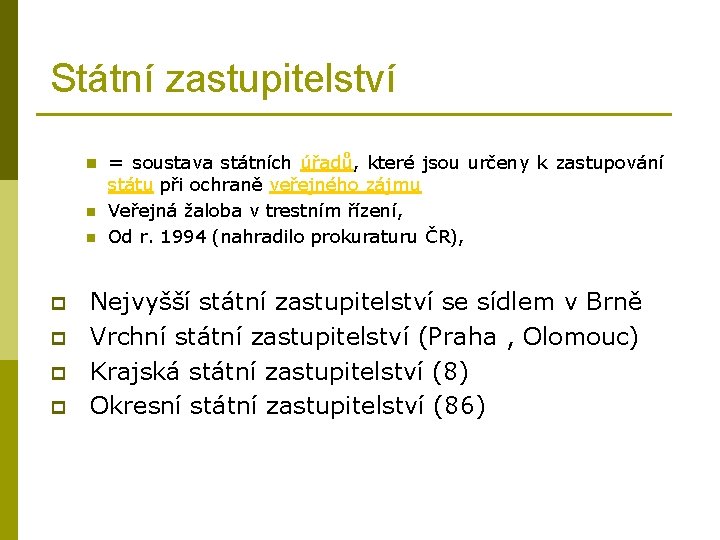 Státní zastupitelství

= soustava státních úřadů, které jsou určeny k zastupování státu při ochraně veřejného zájmu
Veřejná žaloba v trestním řízení,
Od r. 1994 (nahradilo prokuraturu ČR),

Nejvyšší státní zastupitelství se sídlem v Brně
Vrchní státní zastupitelství (Praha , Olomouc)
Krajská státní zastupitelství (8)
Okresní státní zastupitelství (86)